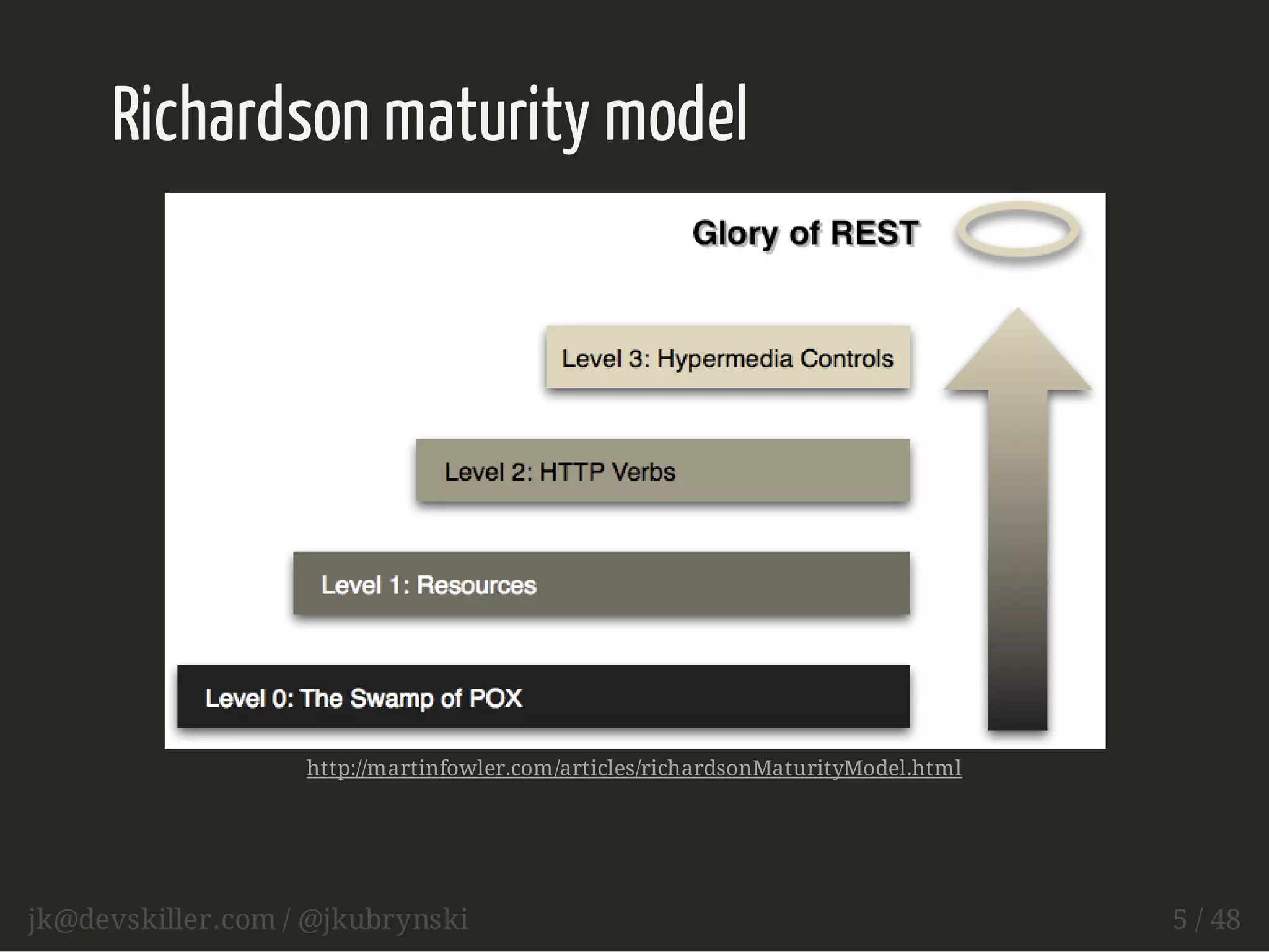 Richardson maturity model

Glory of REST

Level 3: Hypermedia Controls

Level 2: HTTP Verbs

Level 1: Resources

Level 0: The Swamp of POX

http://martinfowler.com/articles/richardsonMaturityModel.html

jk@devskiller.com / @jkubrynski

5 / 48